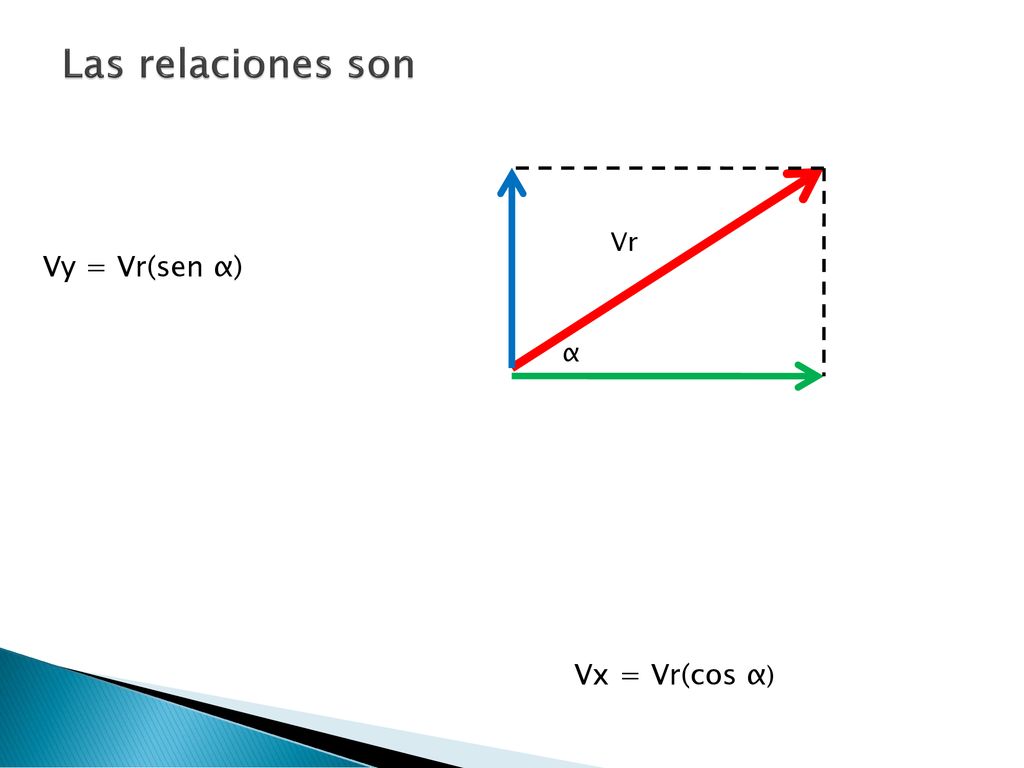 Las relaciones son

Vy = Vr(sen α)

Vr

α

Vx = Vr(cos α)